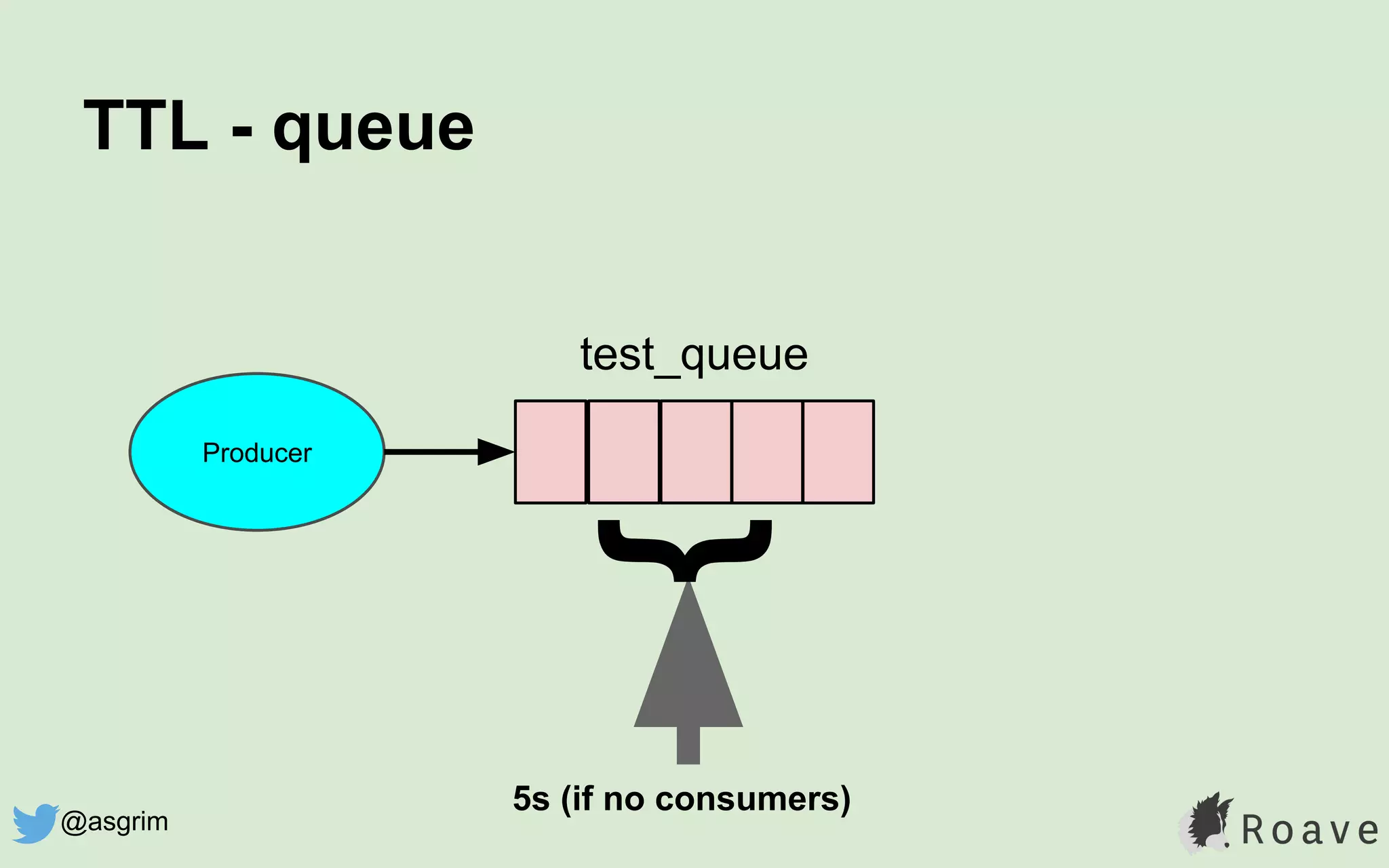 TTL - queue

test_queue

Producer

5s (if no consumers)

@asgrim

Roave